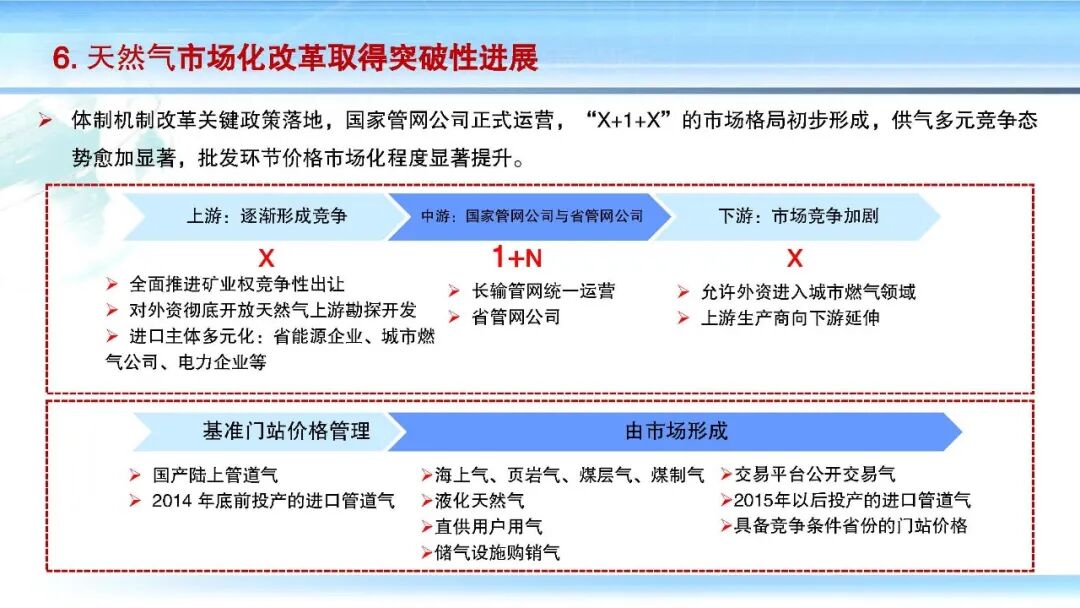 6. 天然气市场化改革取得突破性进展

➢ 体制机制改革关键政策落地，国家管网公司正式运营，“X+1+X”的市场格局初步形成，供气多元竞争态势愈加显著，批发环节价格市场化程度显著提升。

上游：逐渐形成竞争

X

➢ 全面推进矿业权竞争性出让
➢ 对外资彻底开放天然气上游勘探开发
➢ 进口主体多元化：省能源企业、城市燃气公司、电力企业等

中游：国家管网公司与省管网公司

1+N

➢ 长输管网统一运营
➢ 省管网公司

下游：市场竞争加剧

X

➢ 允许外资进入城市燃气领域
➢ 上游生产商向下游延伸

基准门站价格管理

➢ 国产陆上管道气
➢ 2014 年底前投产的进口管道气

由市场形成

➢海上气、页岩气、煤层气、煤制气
➢液化天然气
➢直供用户用气
➢储气设施购销气

➢交易平台公开交易气
➢2015年以后投产的进口管道气
➢具备竞争条件省份的门站价格